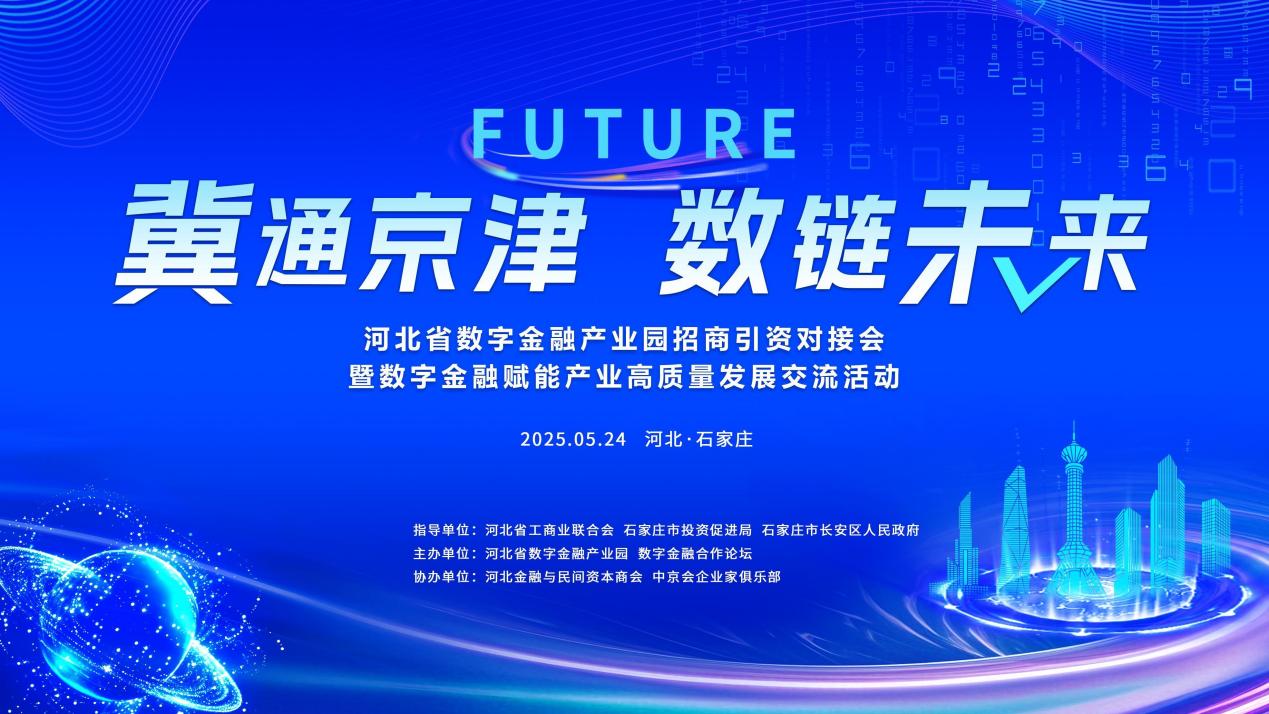 FUTURE

冀通京津 数链未来

河北省数字金融产业园招商引资对接会
暨数字金融赋能产业高质量发展交流活动

2025.05.24 河北·石家庄

指导单位：河北省工商业联合会 石家庄市投资促进局 石家庄市长安区人民政府
主办单位：河北省数字金融产业园 数字金融合作论坛
协办单位：河北金融与民间资本商会 中京会企业家俱乐部